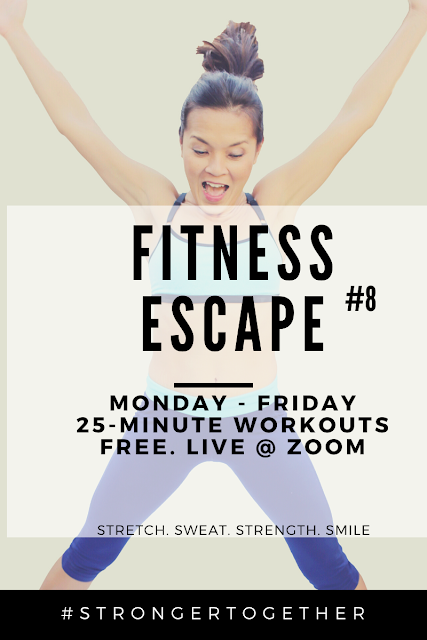 FITNESS ESCAPE #8

MONDAY - FRIDAY
25-MINUTE WORKOUTS
FREE. LIVE @ ZOOM

STRETCH. SWEAT. STRENGTH. SMILE

#STRONGERTOGETHER